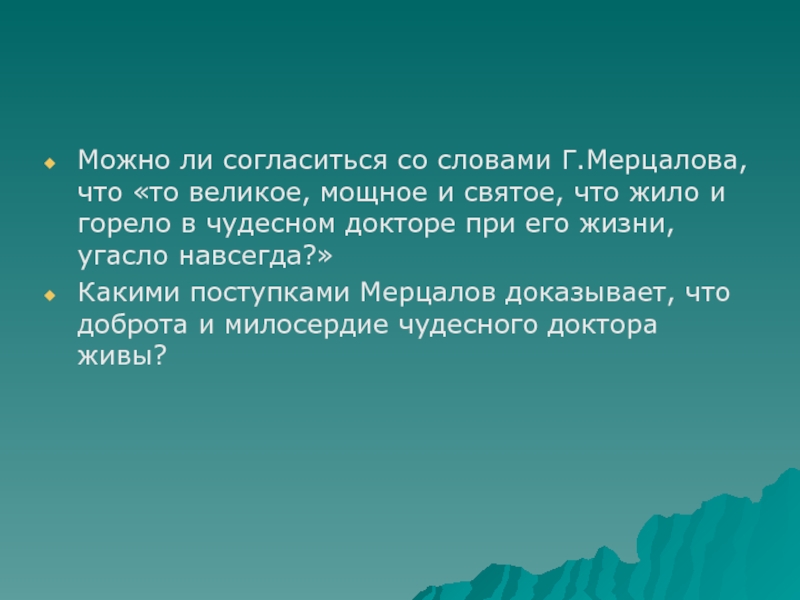 Можно ли согласиться со словами Г.Мерцалова, что «то великое, мощное и святое, что жило и горело в чудесном докторе при его жизни, угасло навсегда?»

Какими поступками Мерцалов доказывает, что доброта и милосердие чудесного доктора живы?